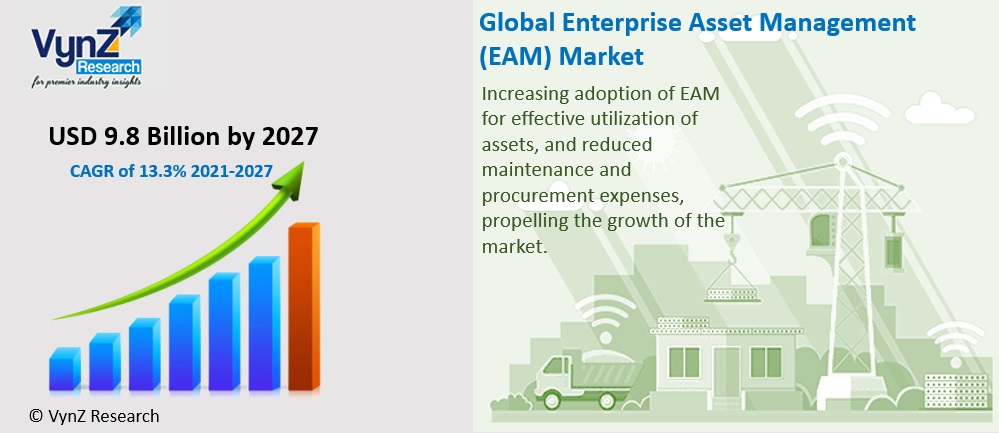 VynZ Research
for premier industry insights

USD 9.8 Billion by 2027

CAGR of 13.3% 2021-2027

© VynZ Research

Global Enterprise Asset Management (EAM) Market

Increasing adoption of EAM for effective utilization of assets, and reduced maintenance and procurement expenses, propelling the growth of the market.